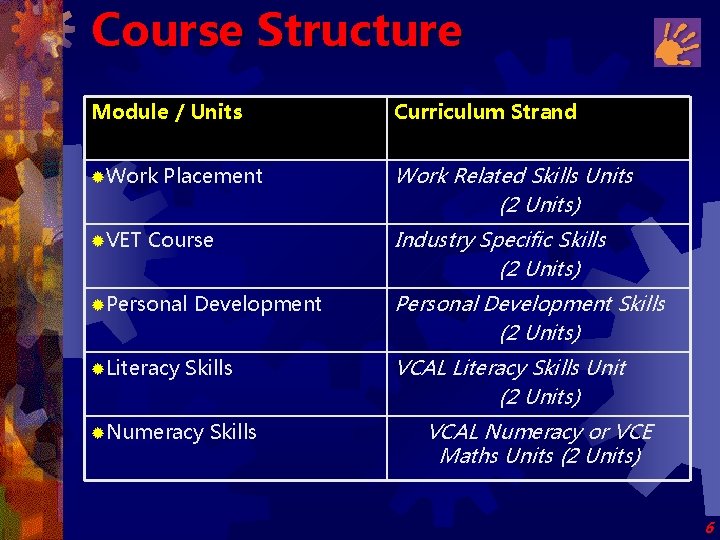 Course Structure

| Module / Units | Curriculum Strand |
|---|---|
| Work Placement | Work Related Skills Units (2 Units) |
| VET Course | Industry Specific Skills (2 Units) |
| Personal Development | Personal Development Skills (2 Units) |
| Literacy Skills | VCAL Literacy Skills Unit (2 Units) |
| Numeracy Skills | VCAL Numeracy or VCE Maths Units (2 Units) |

6